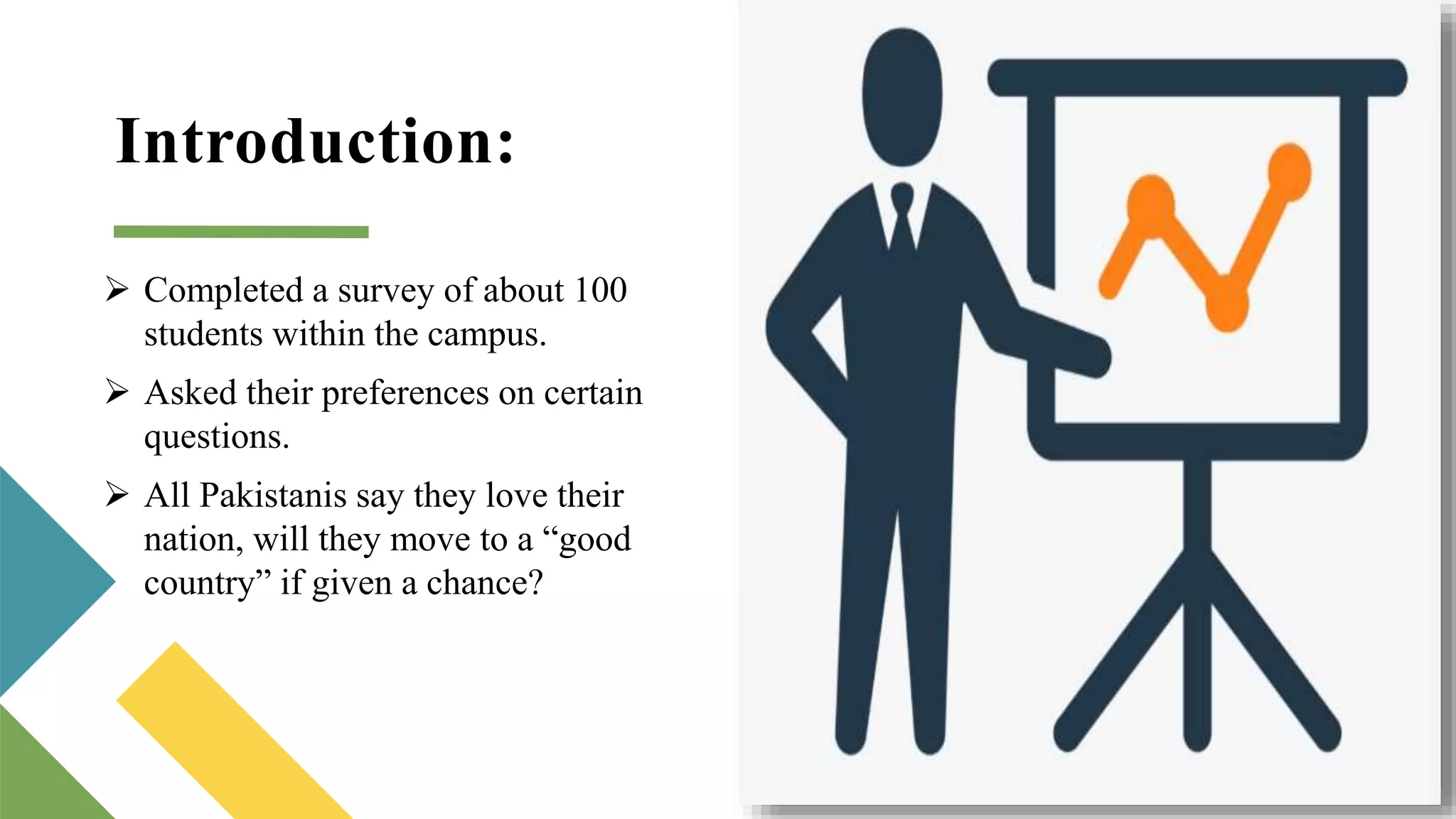 Introduction:

➢ Completed a survey of about 100 students within the campus.

➢ Asked their preferences on certain questions.

➢ All Pakistanis say they love their nation, will they move to a “good country” if given a chance?